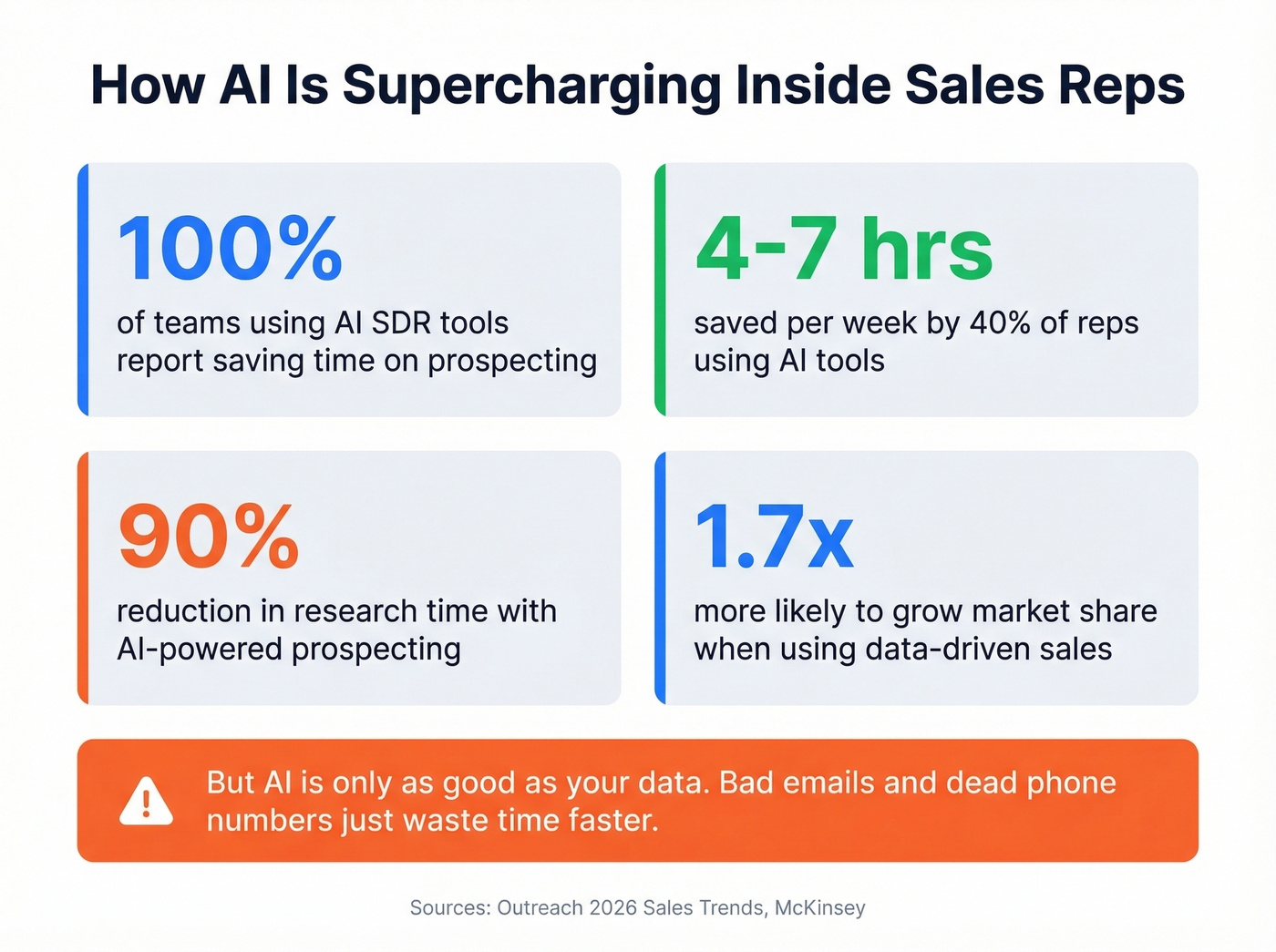 How AI Is Supercharging Inside Sales Reps

100%

of teams using AI SDR tools report saving time on prospecting

4-7 hrs

saved per week by 40% of reps using AI tools

90%

reduction in research time with AI-powered prospecting

1.7x

more likely to grow market share when using data-driven sales

But AI is only as good as your data. Bad emails and dead phone numbers just waste time faster.

Sources: Outreach 2026 Sales Trends, McKinsey